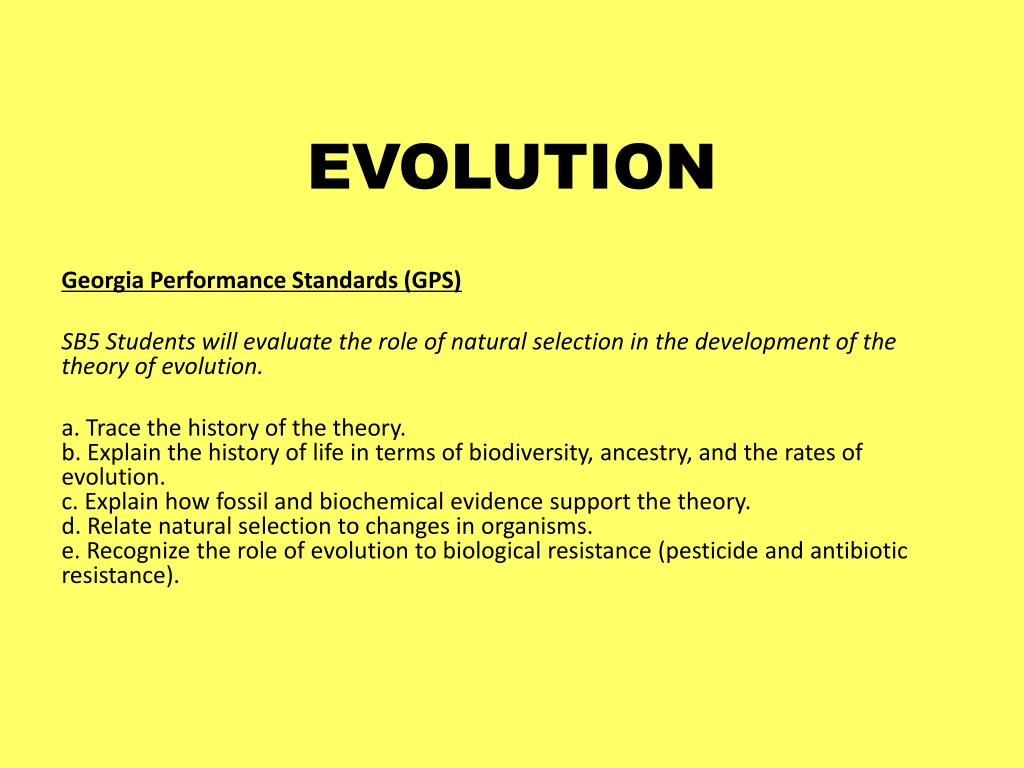 EVOLUTION

Georgia Performance Standards (GPS)

SB5 Students will evaluate the role of natural selection in the development of the theory of evolution.

a. Trace the history of the theory.
b. Explain the history of life in terms of biodiversity, ancestry, and the rates of evolution.
c. Explain how fossil and biochemical evidence support the theory.
d. Relate natural selection to changes in organisms.
e. Recognize the role of evolution to biological resistance (pesticide and antibiotic resistance).